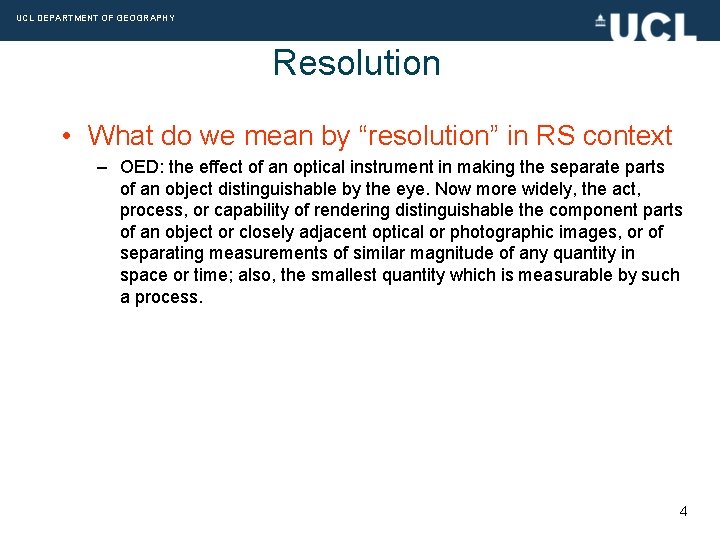 UCL DEPARTMENT OF GEOGRAPHY

UCL

Resolution

• What do we mean by “resolution” in RS context

– OED: the effect of an optical instrument in making the separate parts of an object distinguishable by the eye. Now more widely, the act, process, or capability of rendering distinguishable the component parts of an object or closely adjacent optical or photographic images, or of separating measurements of similar magnitude of any quantity in space or time; also, the smallest quantity which is measurable by such a process.

4